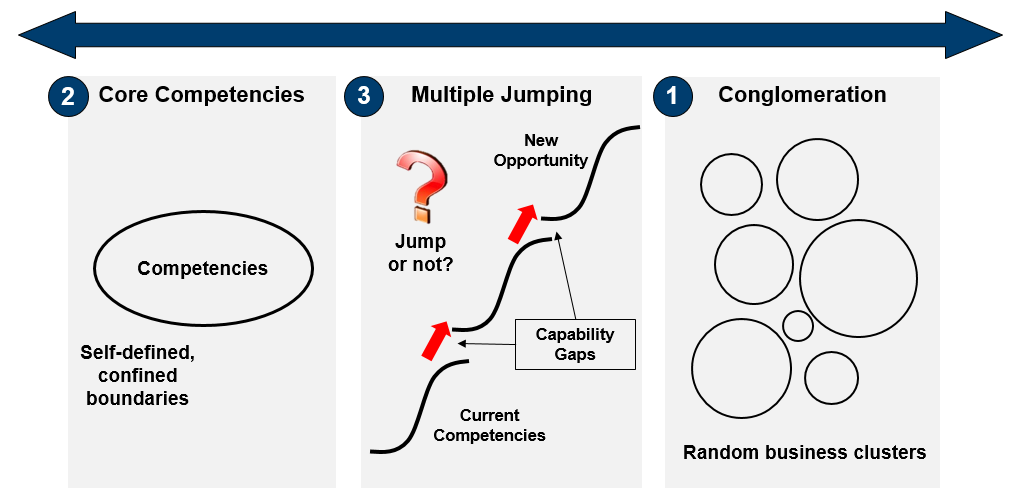 2 Core Competencies

Competencies

Self-defined, confined boundaries

3 Multiple Jumping

?

Jump or not?

New Opportunity

Capability Gaps

Current Competencies

1 Conglomeration

Random business clusters